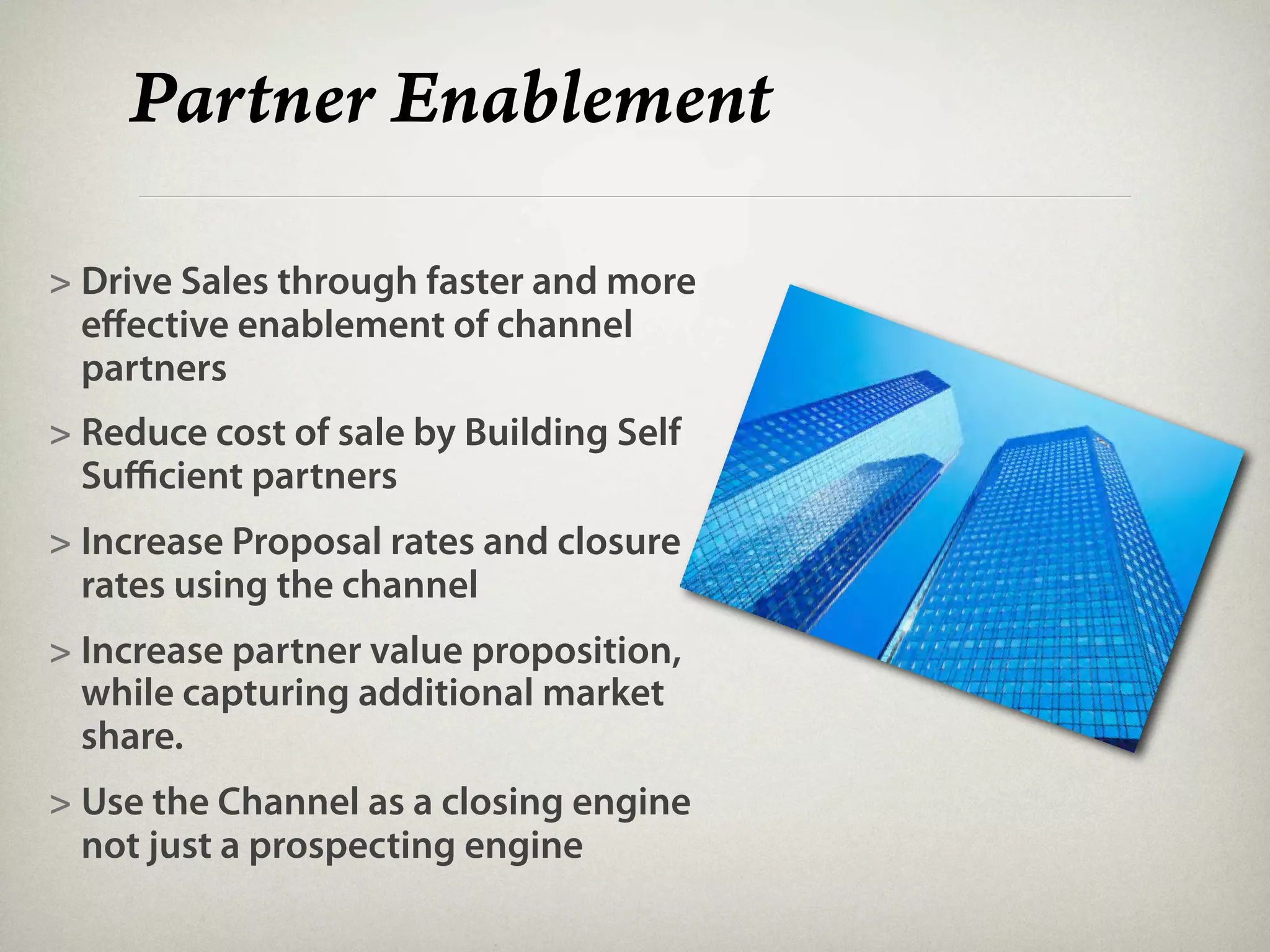 Partner Enablement

> Drive Sales through faster and more effective enablement of channel partners

> Reduce cost of sale by Building Self Sufficient partners

> Increase Proposal rates and closure rates using the channel

> Increase partner value proposition, while capturing additional market share.

> Use the Channel as a closing engine not just a prospecting engine